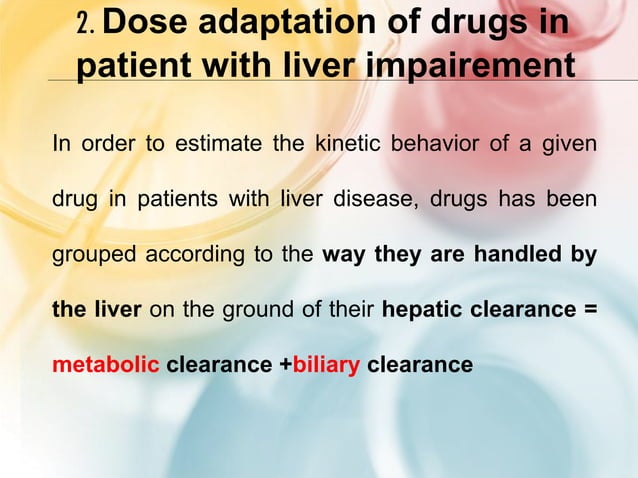 2. Dose adaptation of drugs in patient with liver impairement

In order to estimate the kinetic behavior of a given drug in patients with liver disease, drugs has been grouped according to the way they are handled by the liver on the ground of their hepatic clearance = metabolic clearance +biliary clearance